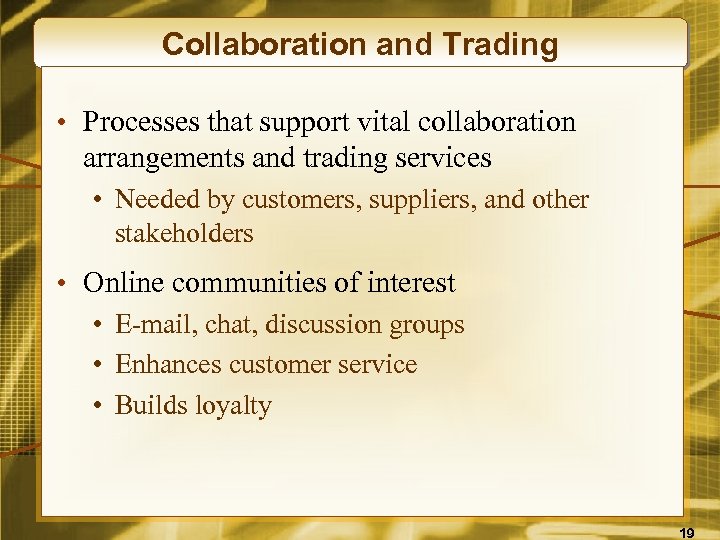 Collaboration and Trading

• Processes that support vital collaboration arrangements and trading services
  • Needed by customers, suppliers, and other stakeholders
• Online communities of interest
  • E-mail, chat, discussion groups
  • Enhances customer service
  • Builds loyalty

19